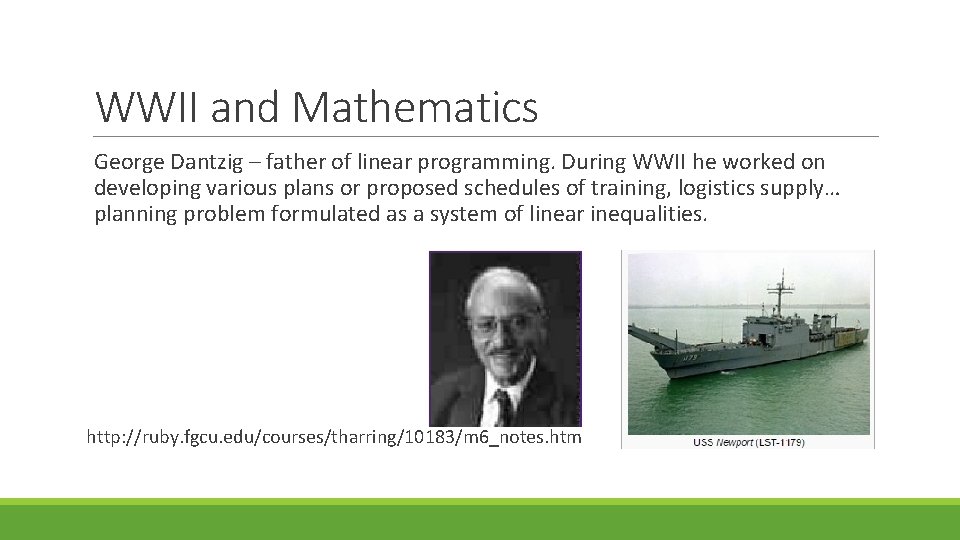 WWII and Mathematics

George Dantzig – father of linear programming. During WWII he worked on developing various plans or proposed schedules of training, logistics supply… planning problem formulated as a system of linear inequalities.

http://ruby.fgcu.edu/courses/tharring/10183/m6_notes.htm

USS Newport (LST-1179)